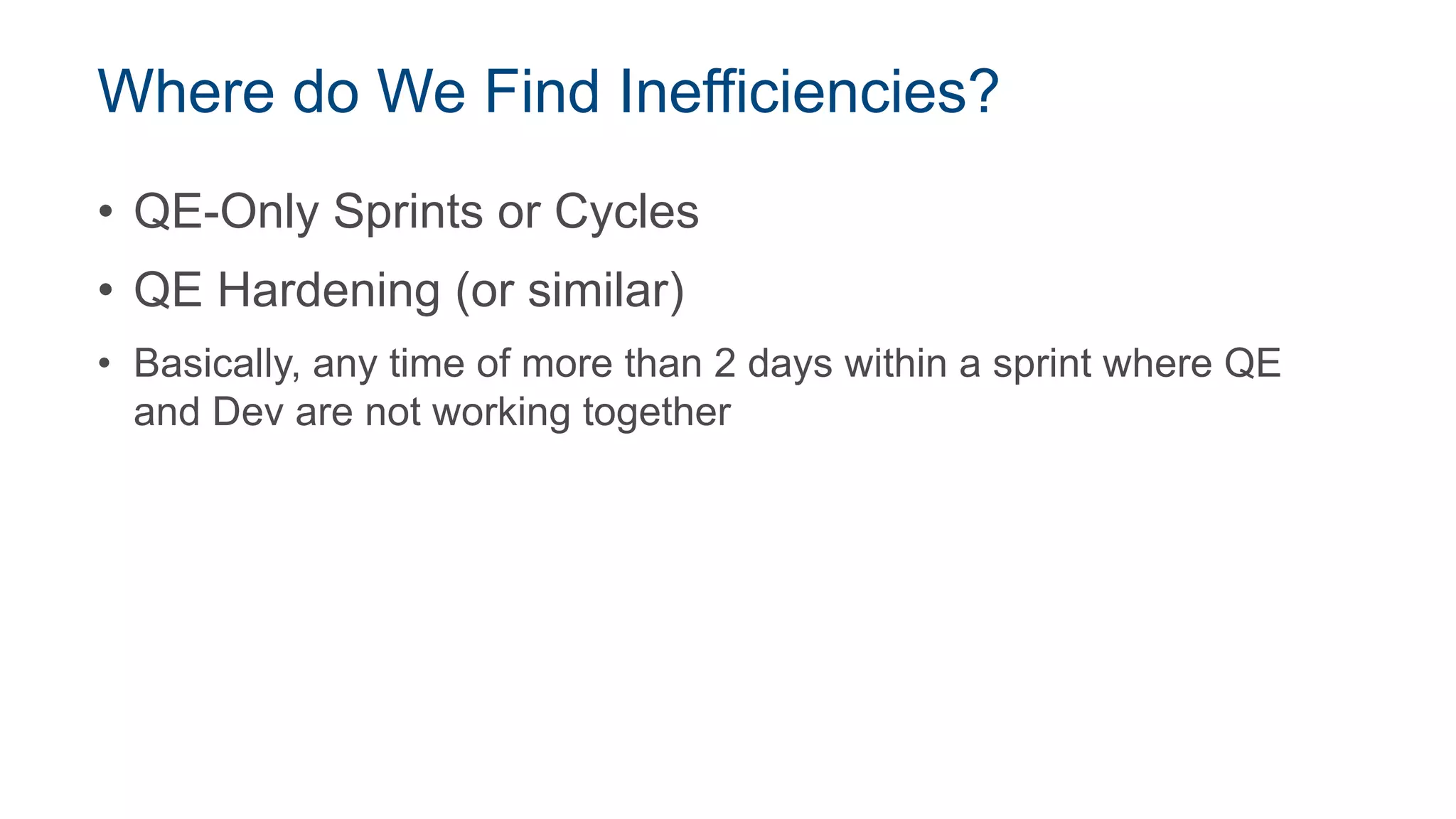 Where do We Find Inefficiencies?

• QE-Only Sprints or Cycles

• QE Hardening (or similar)

• Basically, any time of more than 2 days within a sprint where QE and Dev are not working together